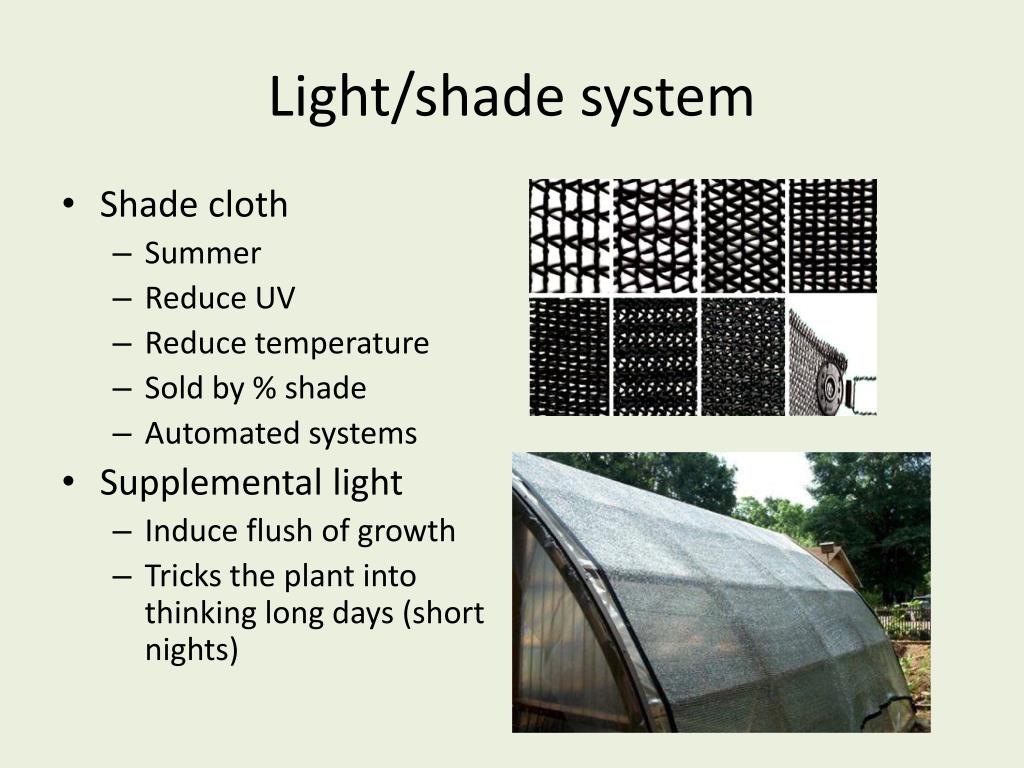 Light/shade system

• Shade cloth
  – Summer
  – Reduce UV
  – Reduce temperature
  – Sold by % shade
  – Automated systems
• Supplemental light
  – Induce flush of growth
  – Tricks the plant into thinking long days (short nights)